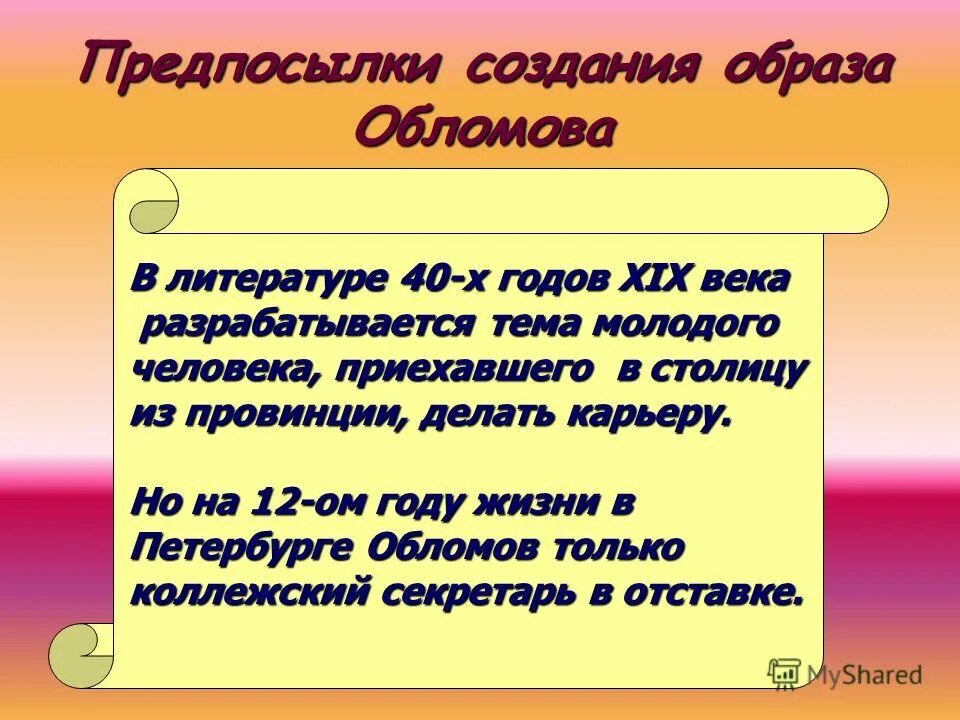 Предпосылки создания образа Обломова

В литературе 40-х годов XIX века разрабатывается тема молодого человека, приехавшего в столицу из провинции, делать карьеру.

Но на 12-ом году жизни в Петербурге Обломов только коллежский секретарь в отставке.

MyShared